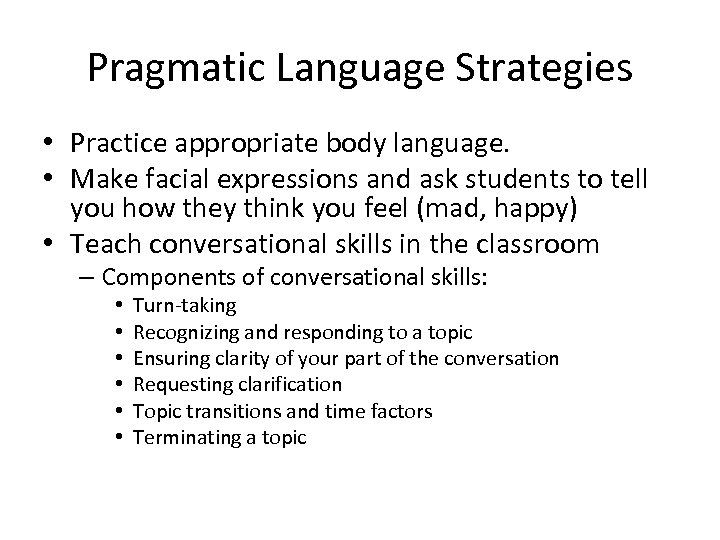 Pragmatic Language Strategies

• Practice appropriate body language.
• Make facial expressions and ask students to tell you how they think you feel (mad, happy)
• Teach conversational skills in the classroom
  – Components of conversational skills:
    • Turn-taking
    • Recognizing and responding to a topic
    • Ensuring clarity of your part of the conversation
    • Requesting clarification
    • Topic transitions and time factors
    • Terminating a topic